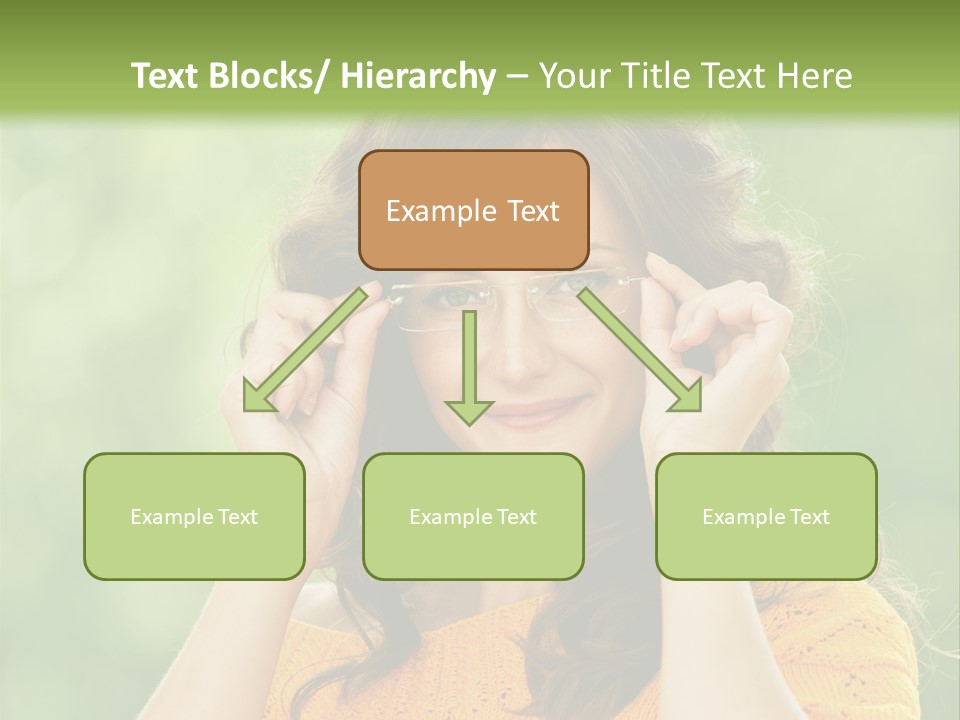 Text Blocks/ Hierarchy – Your Title Text Here

Example Text

Example Text

Example Text

Example Text